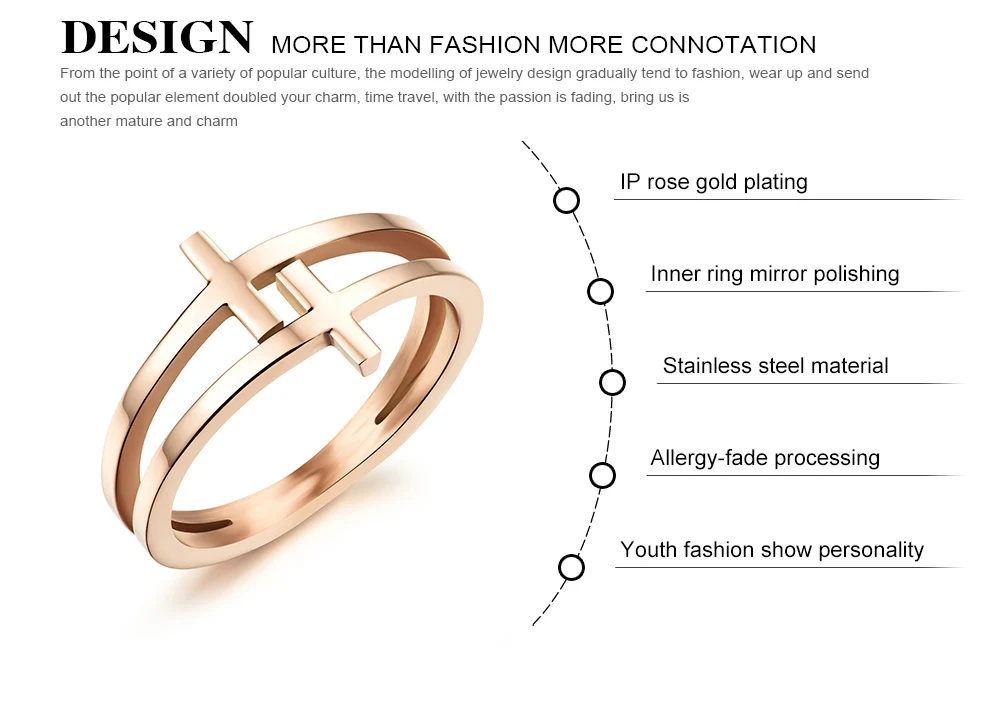 DESIGN MORE THAN FASHION MORE CONNOTATION

From the point of a variety of popular culture, the modelling of jewelry design gradually tend to fashion, wear up and send out the popular element doubled your charm, time travel, with the passion is fading, bring us is another mature and charm

IP rose gold plating

Inner ring mirror polishing

Stainless steel material

Allergy-fade processing

Youth fashion show personality